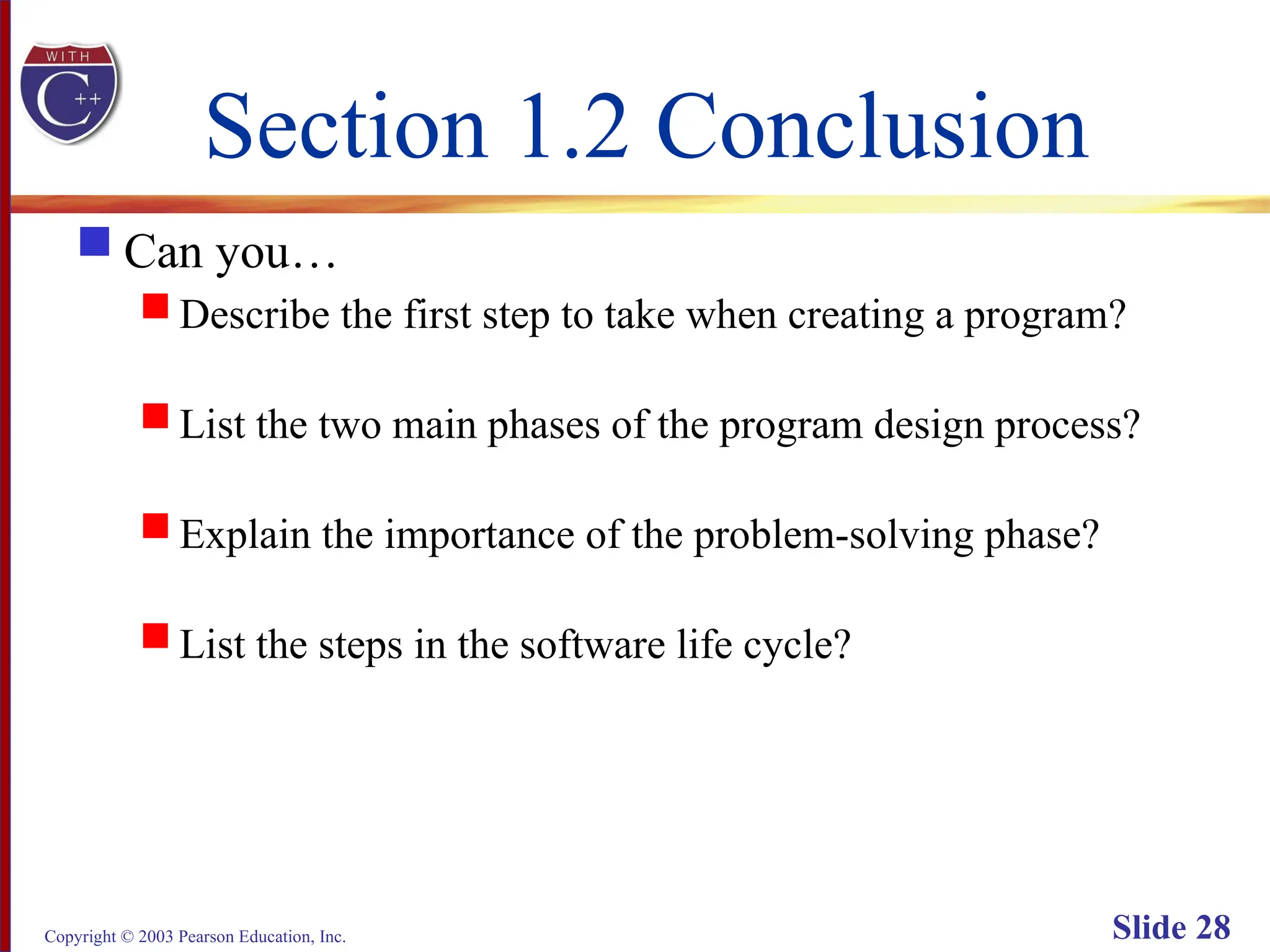 WITH
C++

Section 1.2 Conclusion

Can you…

Describe the first step to take when creating a program?

List the two main phases of the program design process?

Explain the importance of the problem-solving phase?

List the steps in the software life cycle?

Copyright © 2003 Pearson Education, Inc.

Slide 28